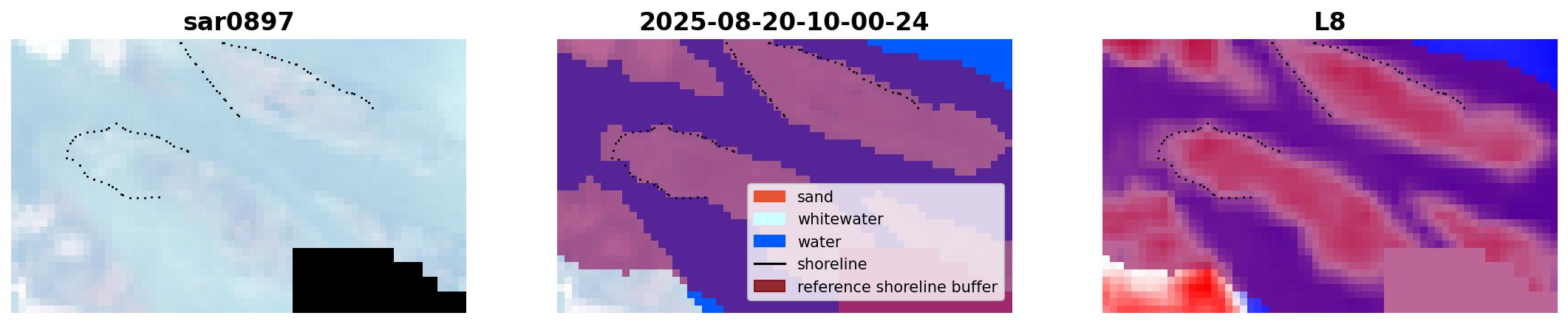 sar0897

2025-08-20-10-00-24

sand
whitewater
water
shoreline
reference shoreline buffer

L8